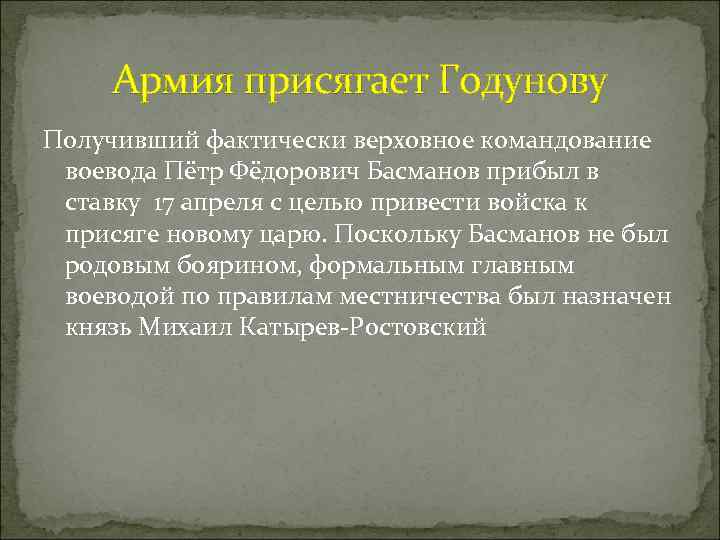 Армия присягает Годунову

Получивший фактически верховное командование воевода Пётр Фёдорович Басманов прибыл в ставку 17 апреля с целью привести войска к присяге новому царю. Поскольку Басманов не был родовым боярином, формальным главным воеводой по правилам местничества был назначен князь Михаил Катырев-Ростовский